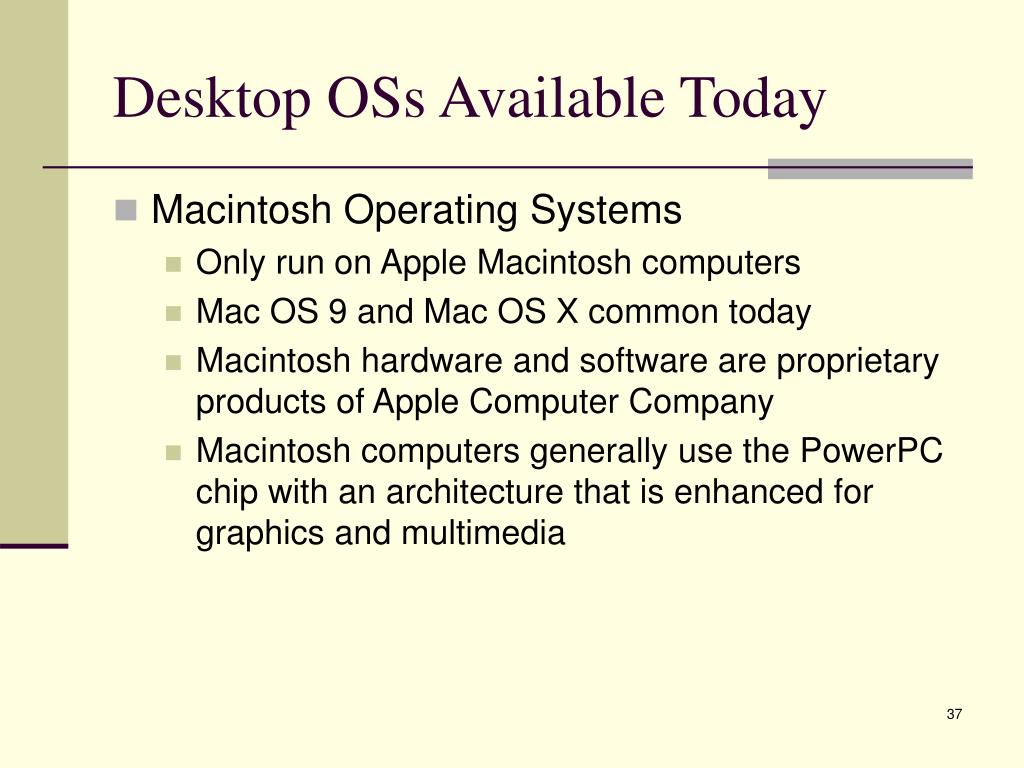 Desktop OSs Available Today

Macintosh Operating Systems

Only run on Apple Macintosh computers

Mac OS 9 and Mac OS X common today

Macintosh hardware and software are proprietary products of Apple Computer Company

Macintosh computers generally use the PowerPC chip with an architecture that is enhanced for graphics and multimedia

37